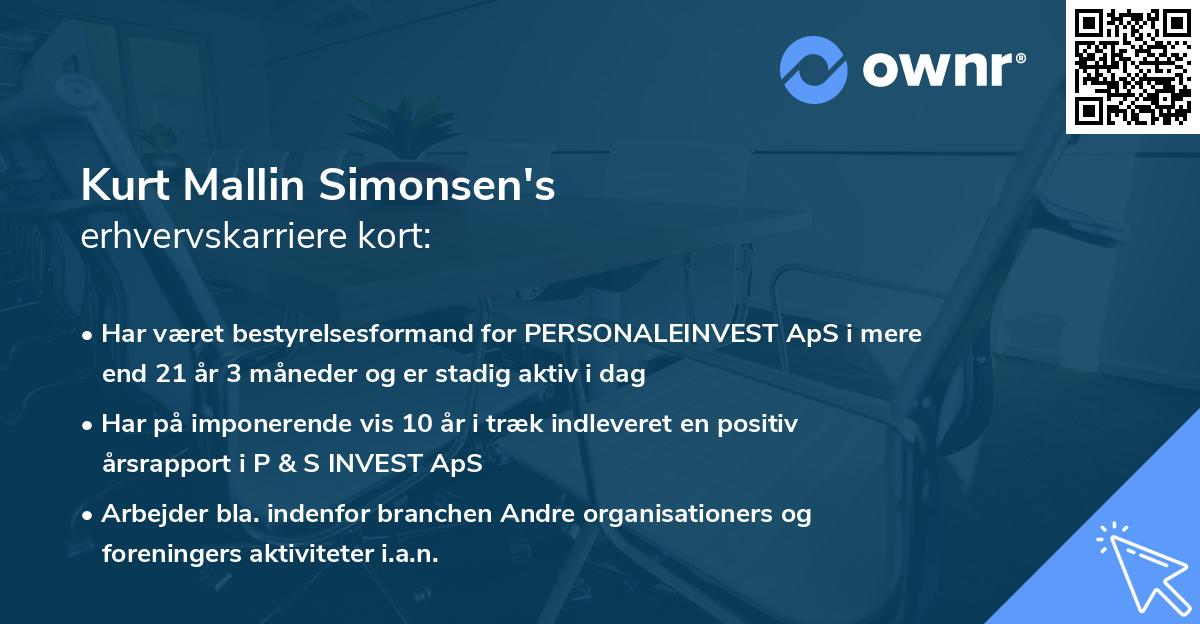 ownr®

Kurt Mallin Simonsen's
erhvervskarriere kort:

• Har været bestyrelsesformand for PERSONALEINVEST ApS i mere end 21 år 3 måneder og er stadig aktiv i dag

• Har på imponerende vis 10 år i træk indleveret en positiv årsrapport i P & S INVEST ApS

• Arbejder bla. indenfor branchen Andre organisationers og foreningers aktiviteter i.a.n.